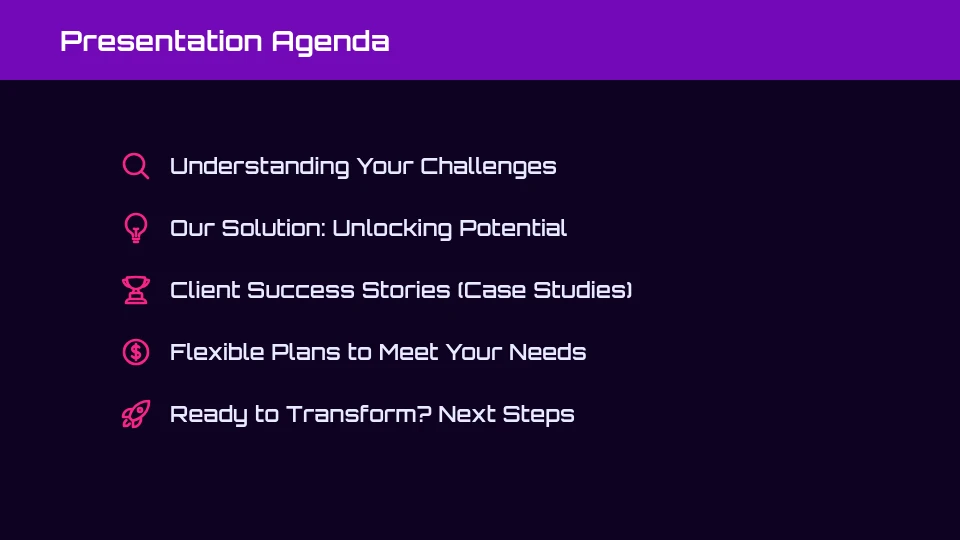 Presentation Agenda

Understanding Your Challenges

Our Solution: Unlocking Potential

Client Success Stories (Case Studies)

Flexible Plans to Meet Your Needs

Ready to Transform? Next Steps